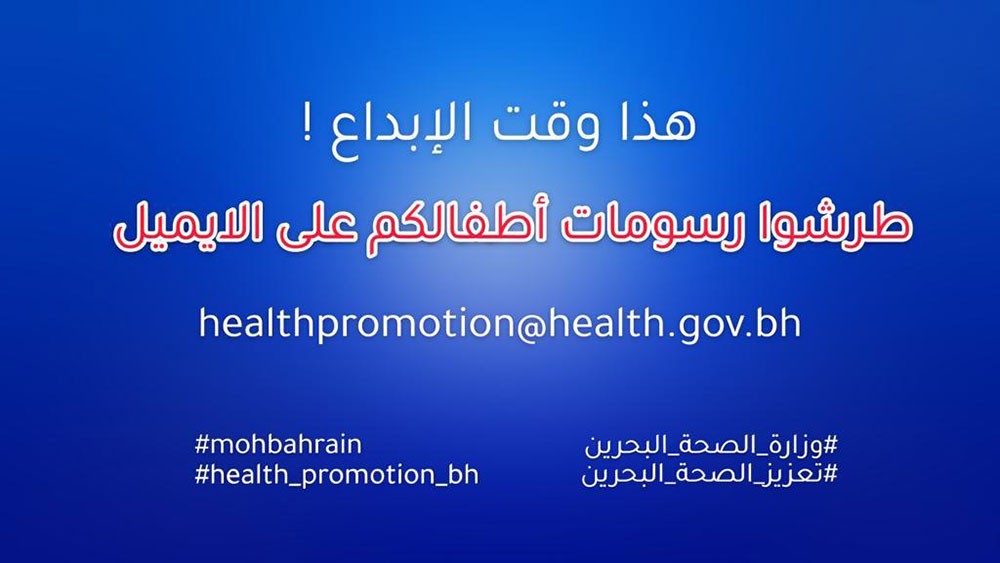 هذا وقت الإبداع !

طرشوا رسومات أطفالكم على الايميل

healthpromotion@health.gov.bh

#وزارة_الصحة_البحرين
#تعزيز_الصحة_البحرين

#mohbahrain
#health_promotion_bh